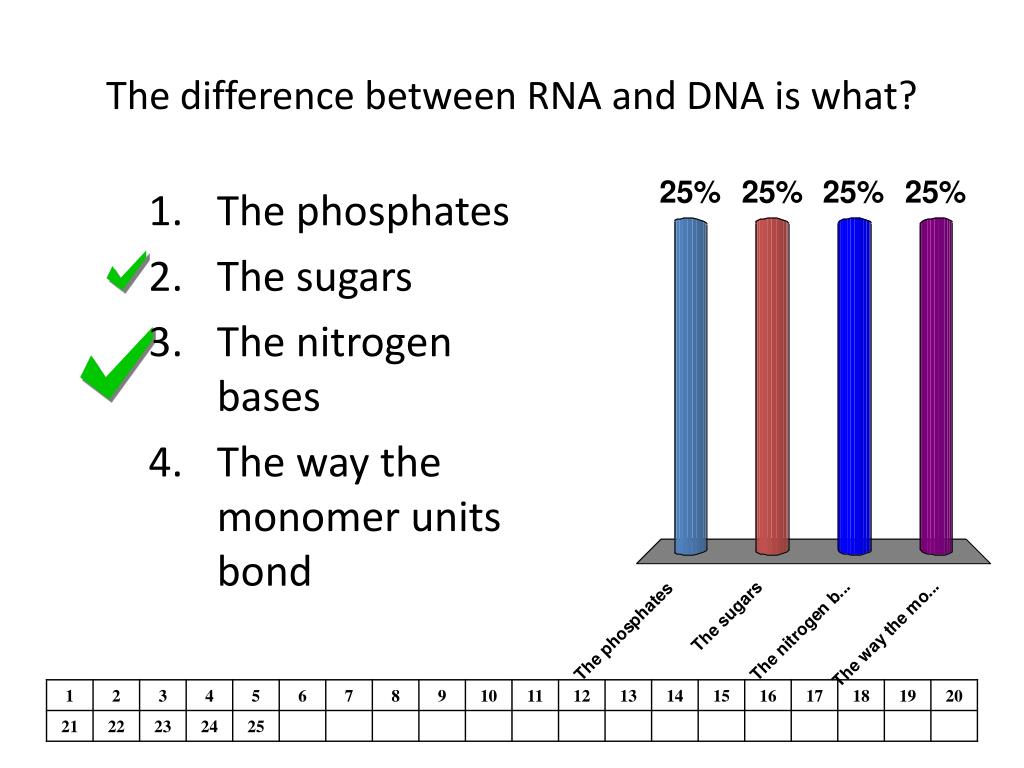 The difference between RNA and DNA is what?

1. The phosphates
2. The sugars
3. The nitrogen bases
4. The way the monomer units bond

25% 25% 25% 25%

The phosphates
The sugars
The nitrogen b...
The way the mo...

| 1 | 2 | 3 | 4 | 5 | 6 | 7 | 8 | 9 | 10 | 11 | 12 | 13 | 14 | 15 | 16 | 17 | 18 | 19 | 20 |
|---|---|---|---|---|---|---|---|---|---|---|---|---|---|---|---|---|---|---|---|
| 21 | 22 | 23 | 24 | 25 | | | | | | | | | | | | | | | |